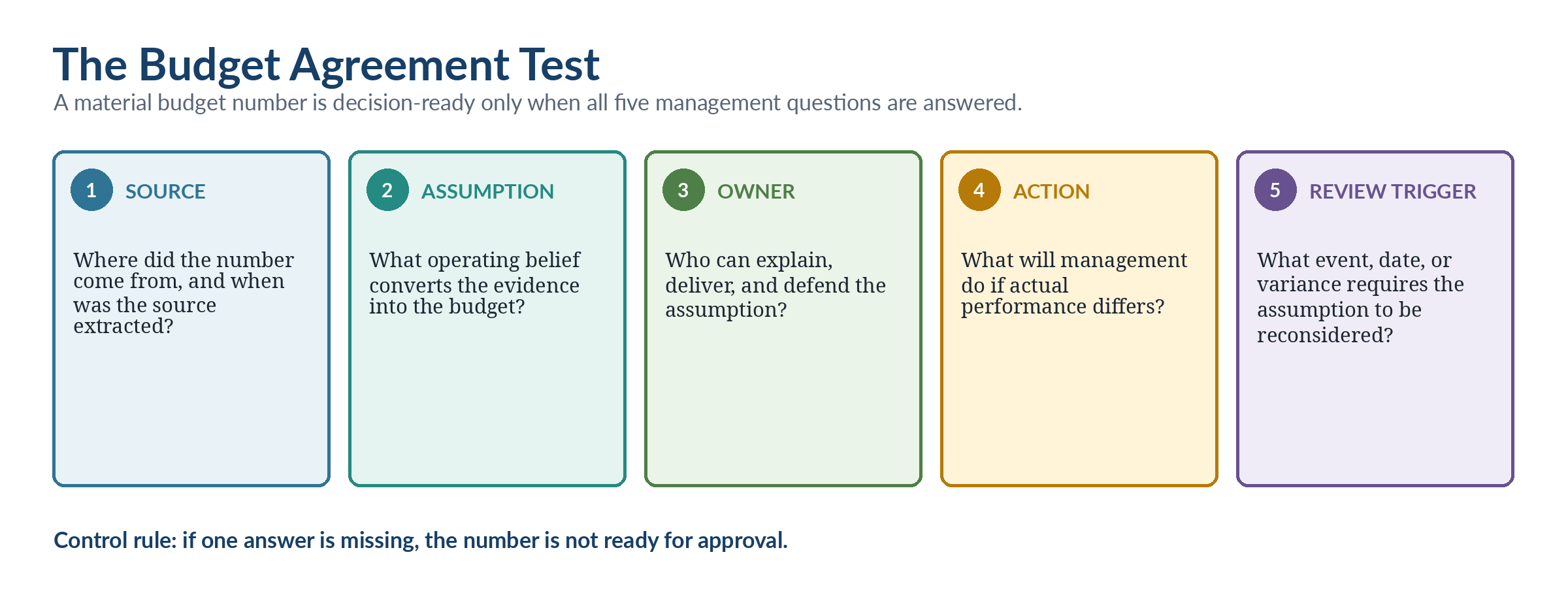 The Budget Agreement Test

A material budget number is decision-ready only when all five management questions are answered.

1 SOURCE

Where did the number come from, and when was the source extracted?

2 ASSUMPTION

What operating belief converts the evidence into the budget?

3 OWNER

Who can explain, deliver, and defend the assumption?

4 ACTION

What will management do if actual performance differs?

5 REVIEW TRIGGER

What event, date, or variance requires the assumption to be reconsidered?

Control rule: if one answer is missing, the number is not ready for approval.